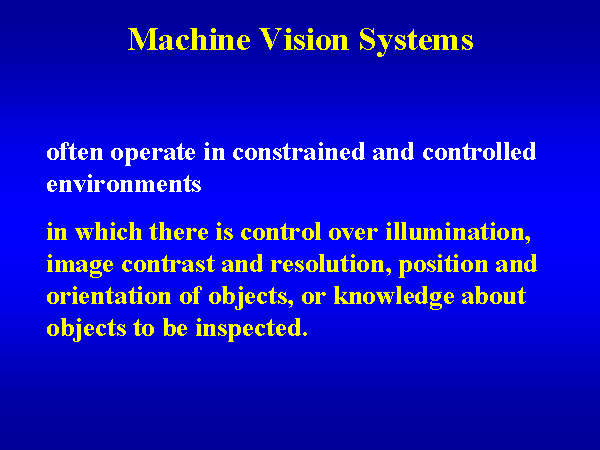 Machine Vision Systems

often operate in constrained and controlled environments

in which there is control over illumination, image contrast and resolution, position and orientation of objects, or knowledge about objects to be inspected.